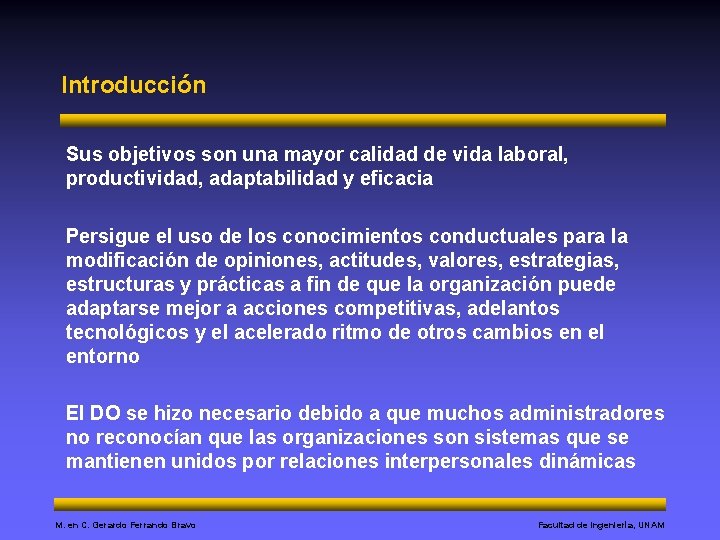 Introducción

Sus objetivos son una mayor calidad de vida laboral, productividad, adaptabilidad y eficacia

Persigue el uso de los conocimientos conductuales para la modificación de opiniones, actitudes, valores, estrategias, estructuras y prácticas a fin de que la organización puede adaptarse mejor a acciones competitivas, adelantos tecnológicos y el acelerado ritmo de otros cambios en el entorno

El DO se hizo necesario debido a que muchos administradores no reconocían que las organizaciones son sistemas que se mantienen unidos por relaciones interpersonales dinámicas

M. en C. Gerardo Ferrando Bravo

Facultad de Ingeniería, UNAM